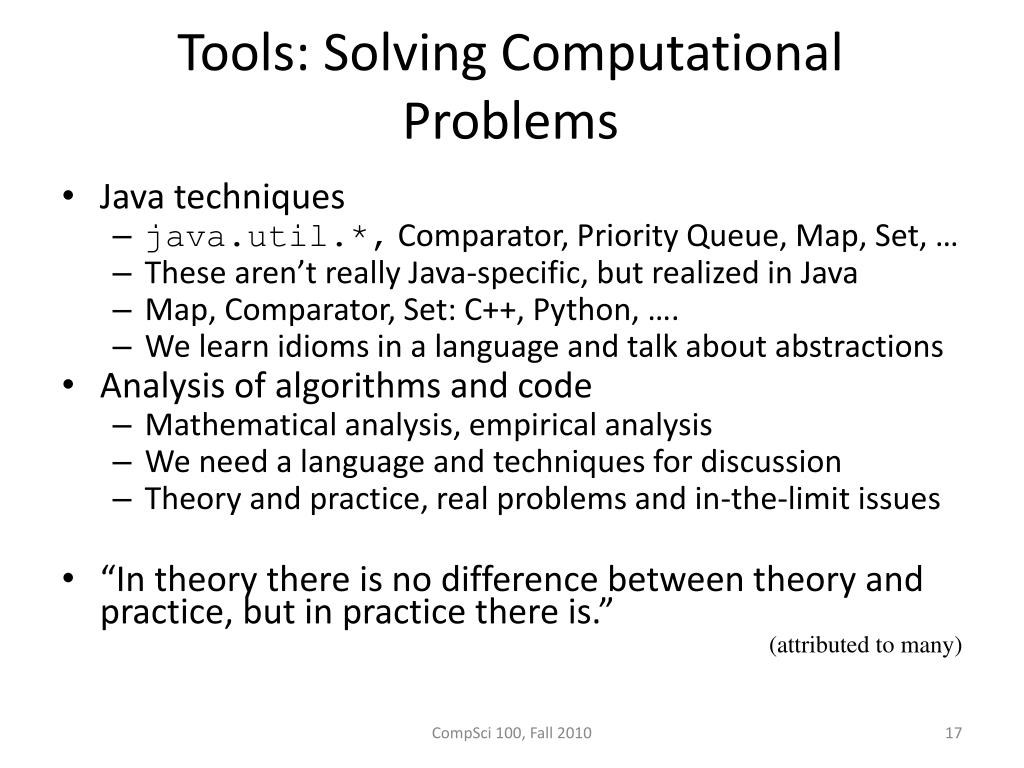 Tools: Solving Computational Problems

• Java techniques
 – java.util.*, Comparator, Priority Queue, Map, Set, …
 – These aren’t really Java-specific, but realized in Java
 – Map, Comparator, Set: C++, Python, ….
 – We learn idioms in a language and talk about abstractions
• Analysis of algorithms and code
 – Mathematical analysis, empirical analysis
 – We need a language and techniques for discussion
 – Theory and practice, real problems and in-the-limit issues

• “In theory there is no difference between theory and practice, but in practice there is.”

(attributed to many)

CompSci 100, Fall 2010

17